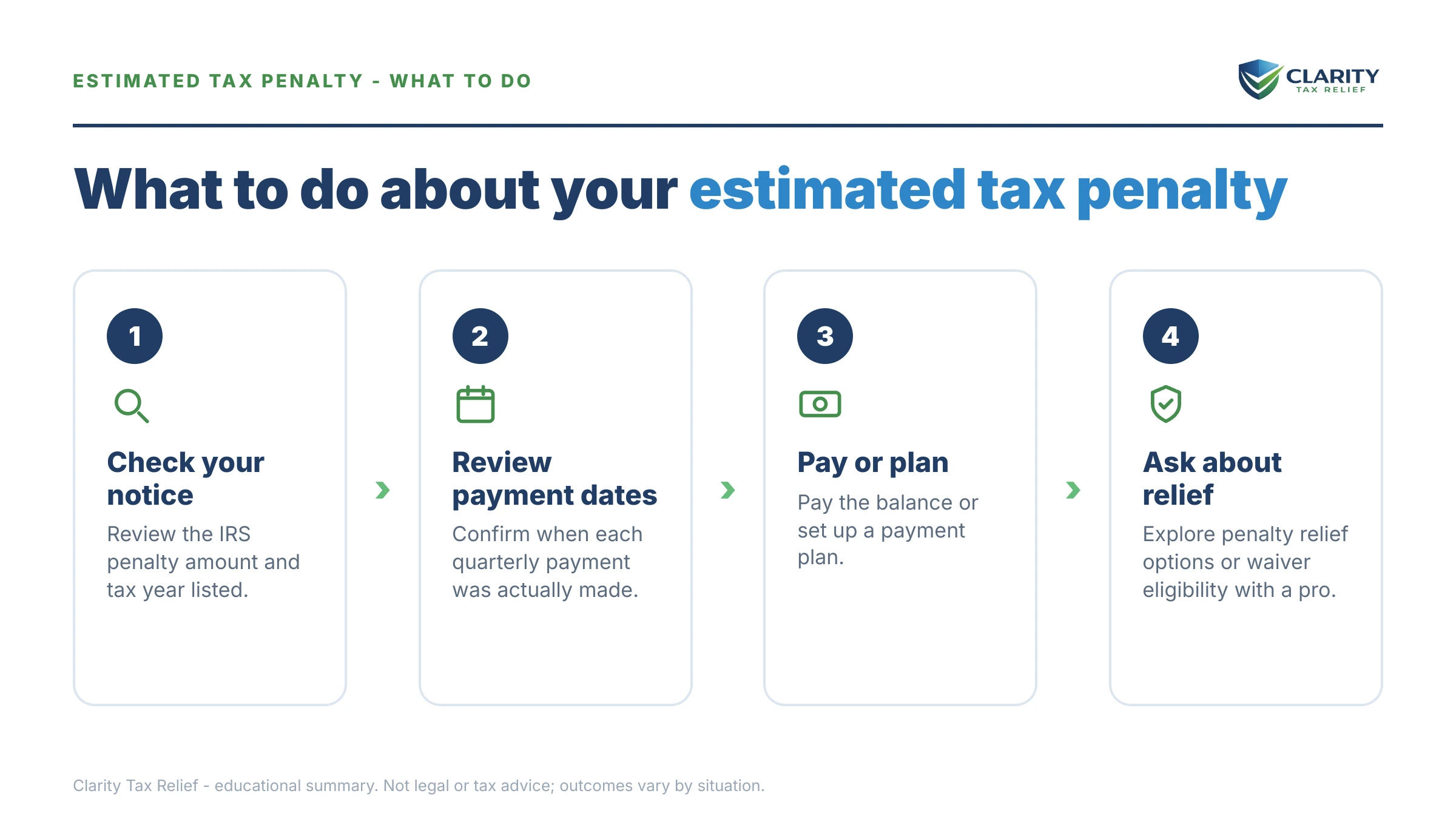 ESTIMATED TAX PENALTY - WHAT TO DO

CLARITY
TAX RELIEF

What to do about your estimated tax penalty

1

Check your notice

Review the IRS penalty amount and tax year listed.

2

Review payment dates

Confirm when each quarterly payment was actually made.

3

Pay or plan

Pay the balance or set up a payment plan.

4

Ask about relief

Explore penalty relief options or waiver eligibility with a pro.

Clarity Tax Relief - educational summary. Not legal or tax advice; outcomes vary by situation.